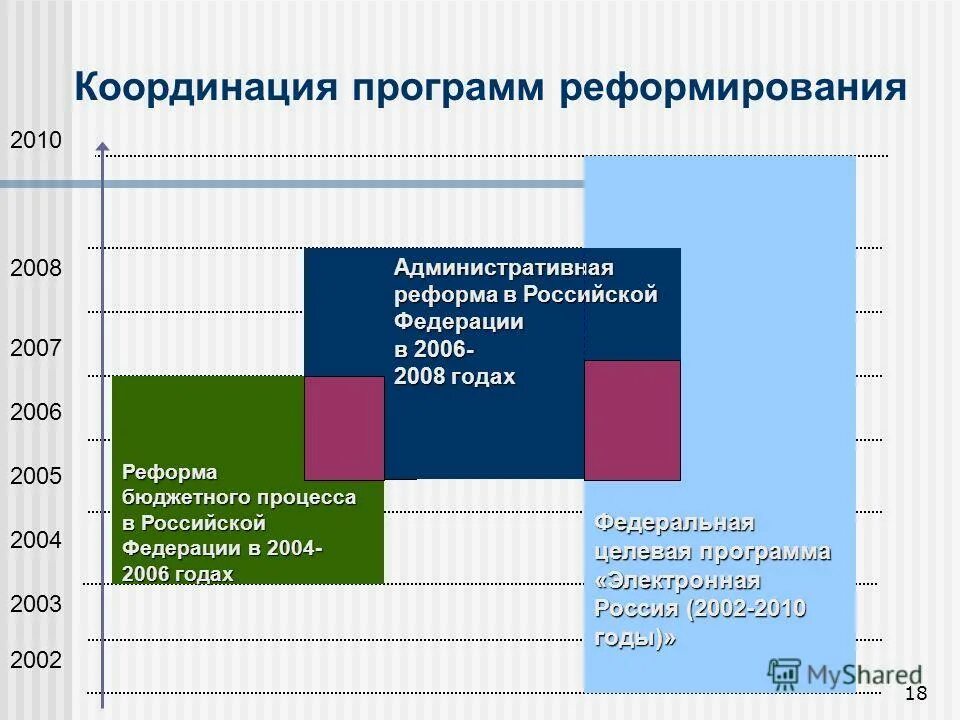 Координация программ реформирования

2010

2008

2007

2006

2005

2004

2003

2002

Административная реформа в Российской Федерации в 2006-2008 годах

Реформа бюджетного процесса в Российской Федерации в 2004-2006 годах

Федеральная целевая программа «Электронная Россия (2002-2010 годы)»

MyShared

18